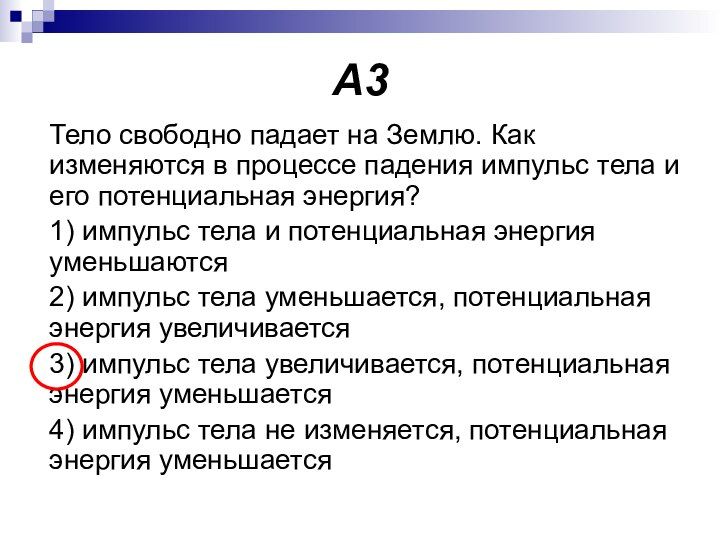 А3

Тело свободно падает на Землю. Как изменяются в процессе падения импульс тела и его потенциальная энергия?

1) импульс тела и потенциальная энергия уменьшаются

2) импульс тела уменьшается, потенциальная энергия увеличивается

3) импульс тела увеличивается, потенциальная энергия уменьшается

4) импульс тела не изменяется, потенциальная энергия уменьшается